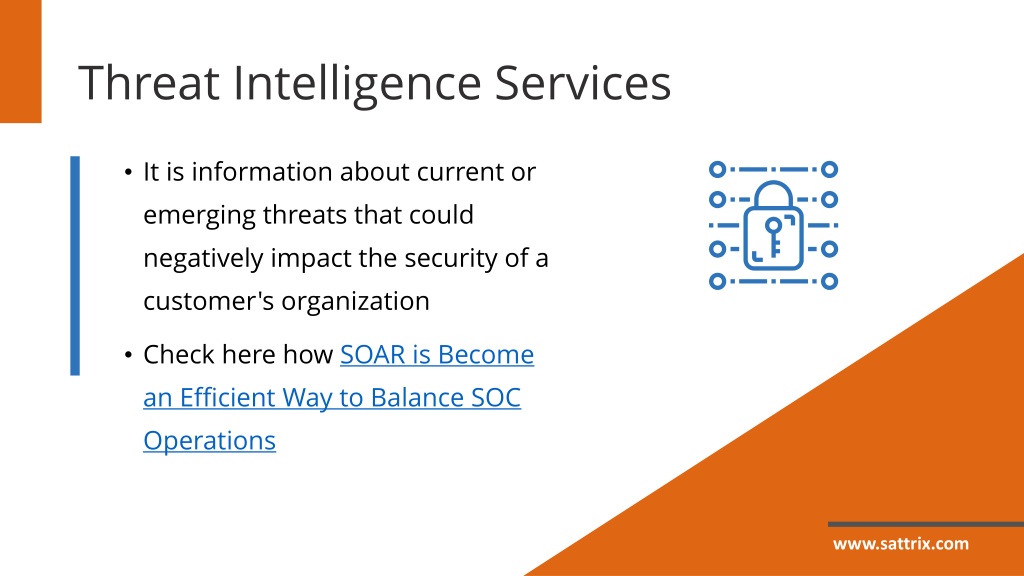 Threat Intelligence Services

• It is information about current or emerging threats that could negatively impact the security of a customer's organization

• Check here how SOAR is Become an Efficient Way to Balance SOC Operations

www.sattrix.com